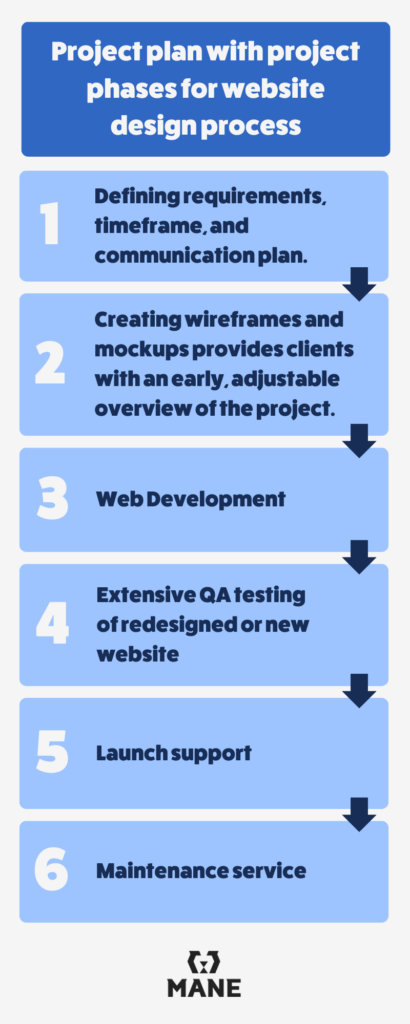 Project plan with project phases for website design process

1 Defining requirements, timeframe, and communication plan.

2 Creating wireframes and mockups provides clients with an early, adjustable overview of the project.

3 Web Development

4 Extensive QA testing of redesigned or new website

5 Launch support

6 Maintenance service

MANE